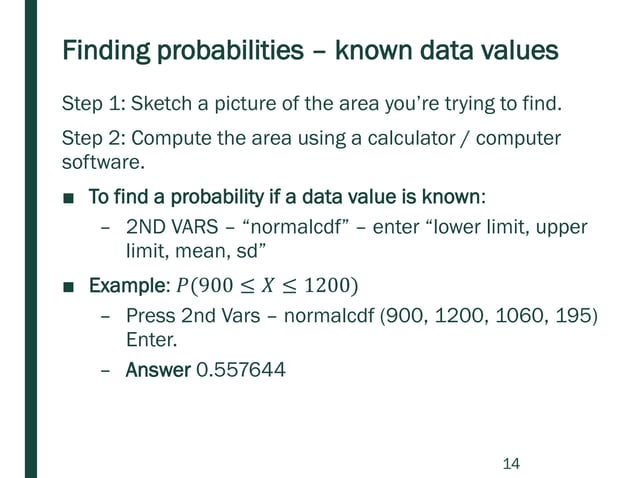 Finding probabilities – known data values

Step 1: Sketch a picture of the area you're trying to find.

Step 2: Compute the area using a calculator / computer software.

■ To find a probability if a data value is known:

– 2ND VARS – "normalcdf" – enter "lower limit, upper limit, mean, sd"

■ Example: $P(900 \leq X \leq 1200)$

– Press 2nd Vars – normalcdf (900, 1200, 1060, 195) Enter.

– Answer 0.557644

14